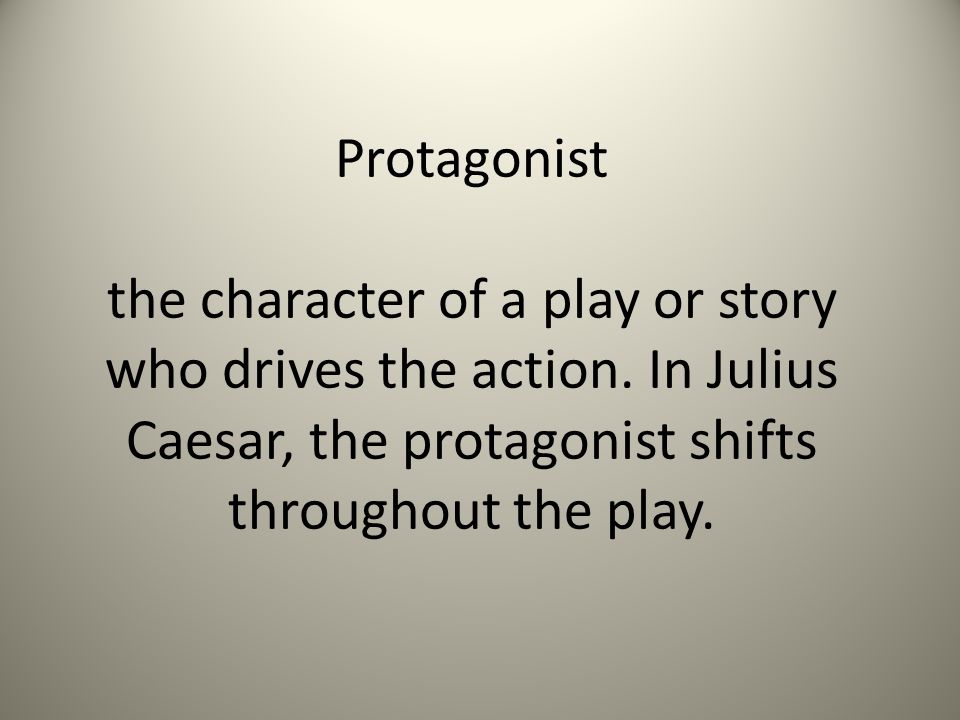 Protagonist

the character of a play or story who drives the action. In Julius Caesar, the protagonist shifts throughout the play.